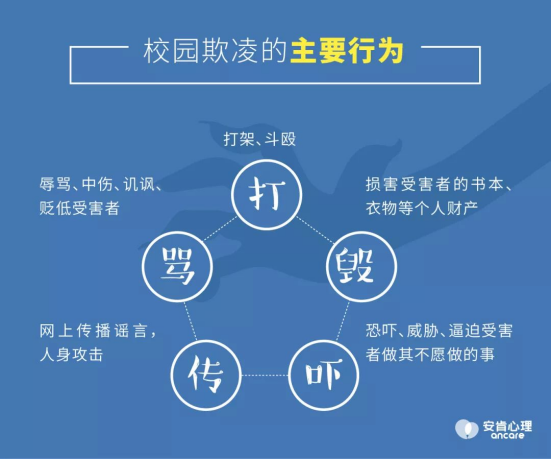 校园欺凌的主要行为

打架、斗殴

打

辱骂、中伤、讥讽、贬低受害者

骂

损害受害者的书本、衣物等个人财产

毁

网上传播谣言，人身攻击

传

恐吓、威胁、逼迫受害者做其不愿做的事

吓

安肯心理
ancare